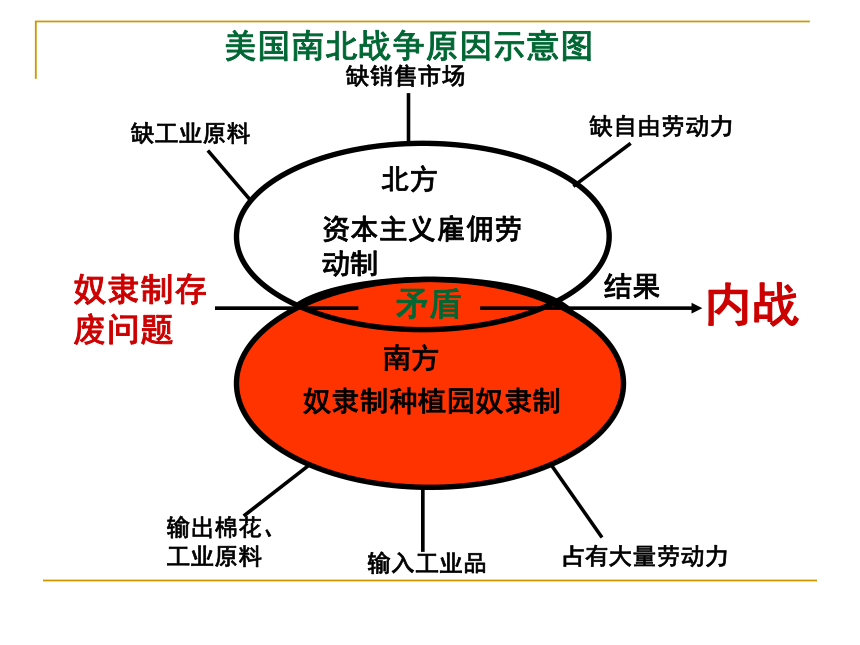 美国南北战争原因示意图

缺销售市场

缺工业原料

缺自由劳动力

北方

资本主义雇佣劳动制

奴隶制存废问题

矛盾

结果

内战

南方

奴隶制种植园奴隶制

输出棉花、工业原料

输入工业品

占有大量劳动力